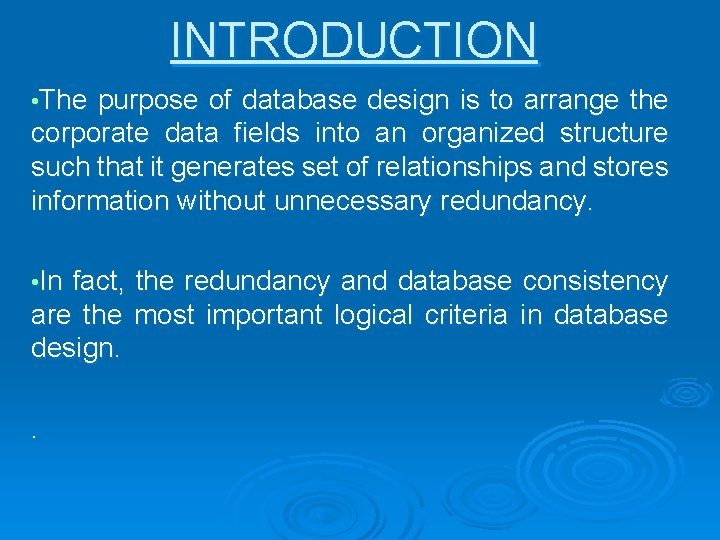 INTRODUCTION

•The purpose of database design is to arrange the corporate data fields into an organized structure such that it generates set of relationships and stores information without unnecessary redundancy.

•In fact, the redundancy and database consistency are the most important logical criteria in database design.

.